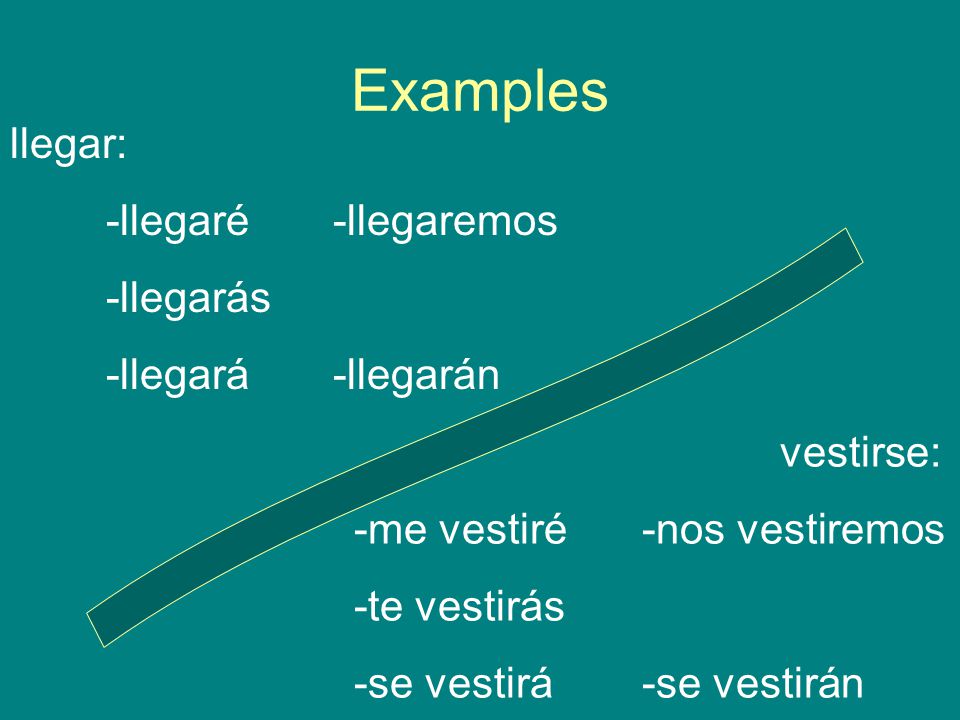 Examples

llegar:

-llegaré -llegaremos

-llegarás

-llegará -llegarán

vestirse:

-me vestiré -nos vestiremos

-te vestirás

-se vestirá -se vestirán